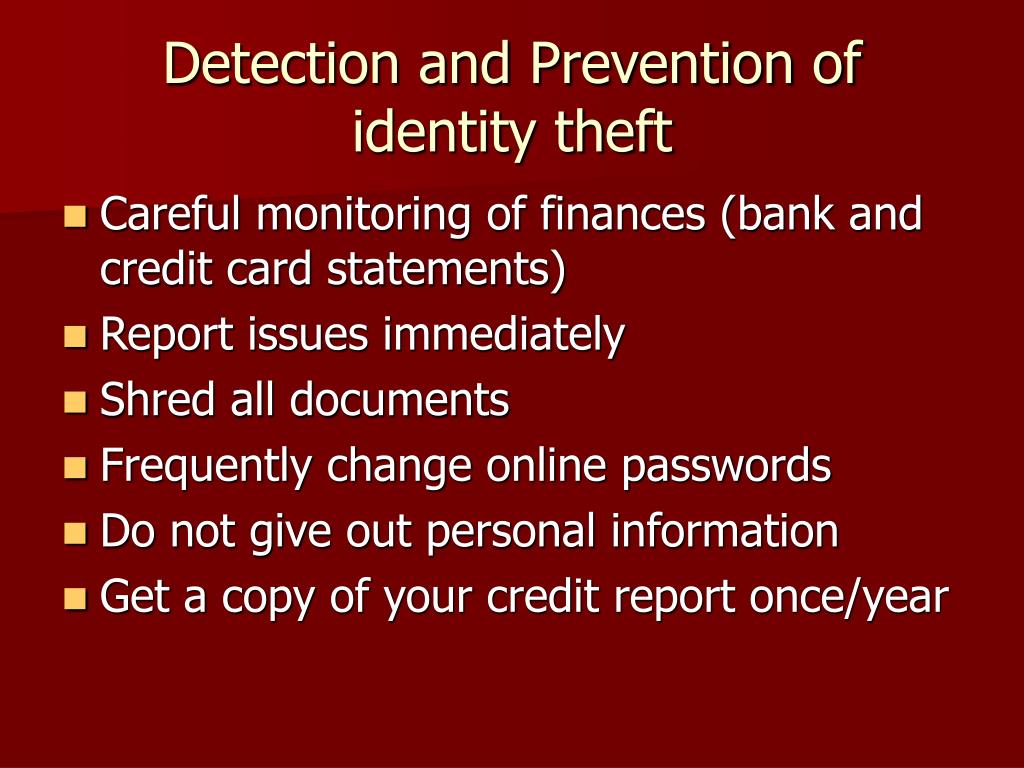 Detection and Prevention of identity theft

- Careful monitoring of finances (bank and credit card statements)
- Report issues immediately
- Shred all documents
- Frequently change online passwords
- Do not give out personal information
- Get a copy of your credit report once/year